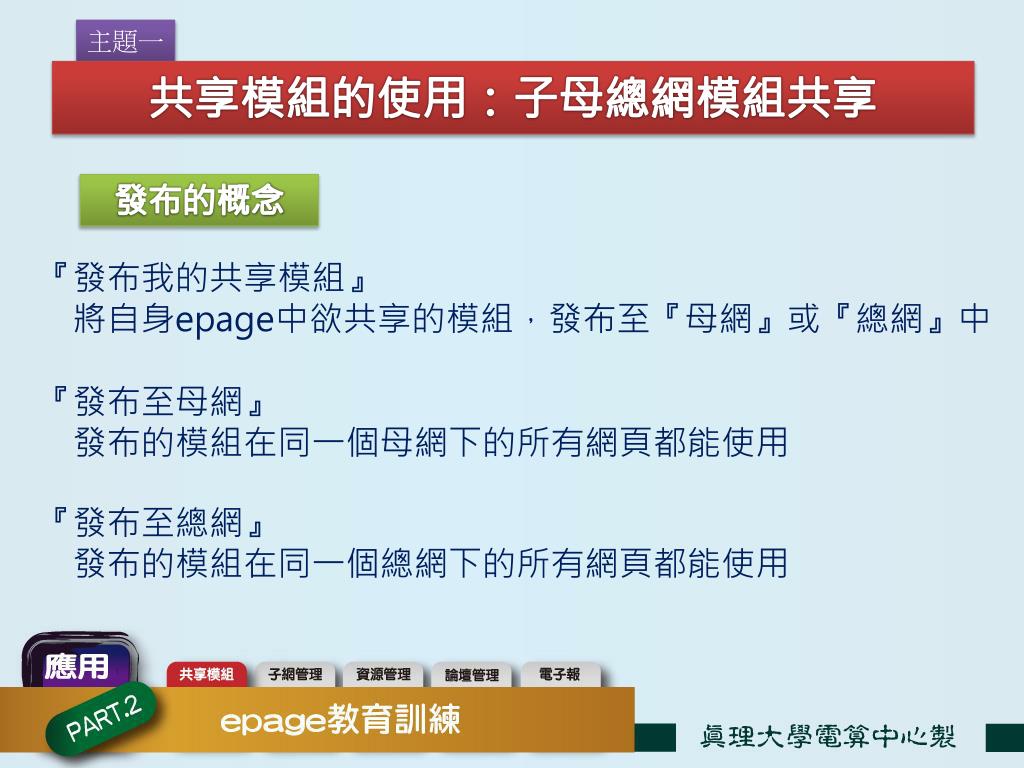 主題一

共享模組的使用：子母總網模組共享

發布的概念

『發布我的共享模組』
將自身epage中欲共享的模組，發布至『母網』或『總網』中

『發布至母網』
發布的模組在同一個母網下的所有網頁都能使用

『發布至總網』
發布的模組在同一個總網下的所有網頁都能使用

應用

共享模組 子網管理 資源管理 論壇管理 電子報

PART.2

epage教育訓練

真理大學電算中心製